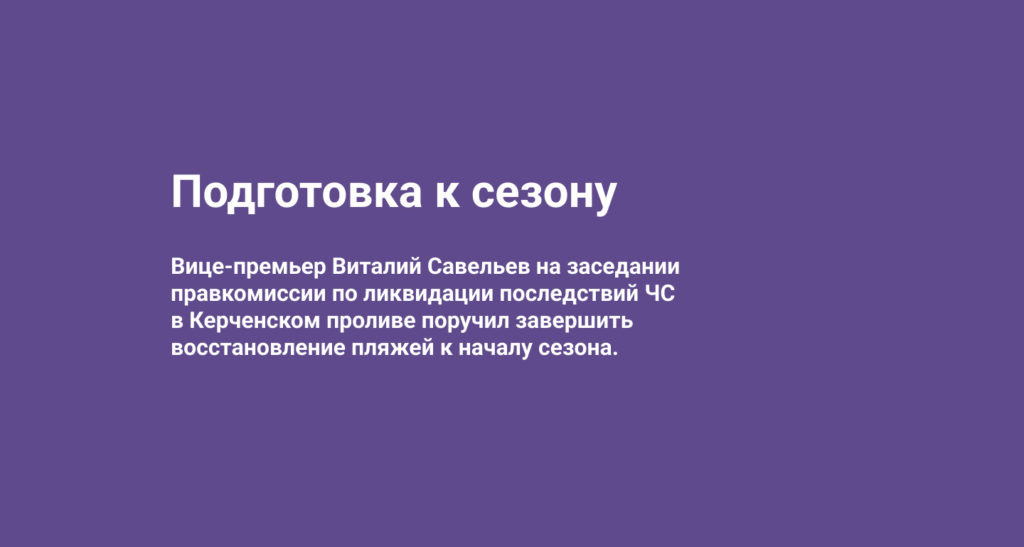 Подготовка к сезону

Вице-премьер Виталий Савельев на заседании правкомиссии по ликвидации последствий ЧС в Керченском проливе поручил завершить восстановление пляжей к началу сезона.